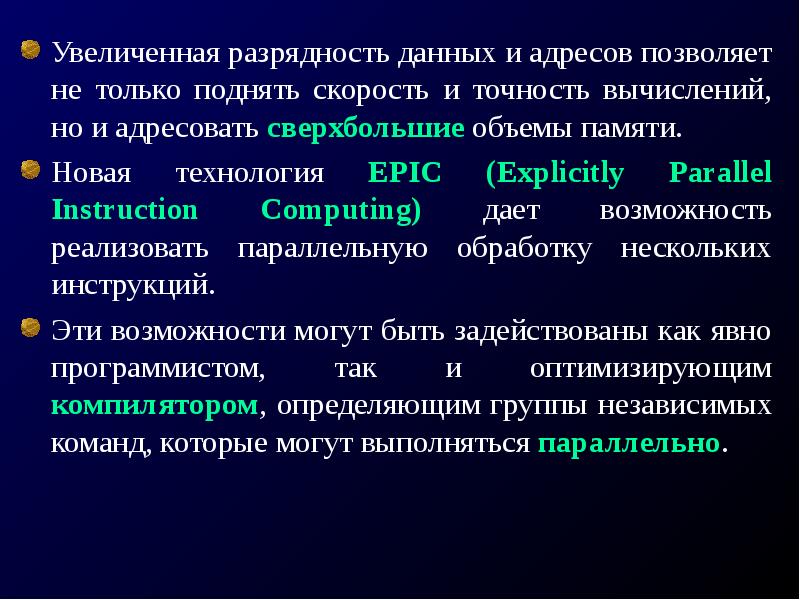 Увеличенная разрядность данных и адресов позволяет не только поднять скорость и точность вычислений, но и адресовать сверхбольшие объемы памяти.

Новая технология EPIC (Explicitly Parallel Instruction Computing) дает возможность реализовать параллельную обработку нескольких инструкций.

Эти возможности могут быть задействованы как явно программистом, так и оптимизирующим компилятором, определяющим группы независимых команд, которые могут выполняться параллельно.